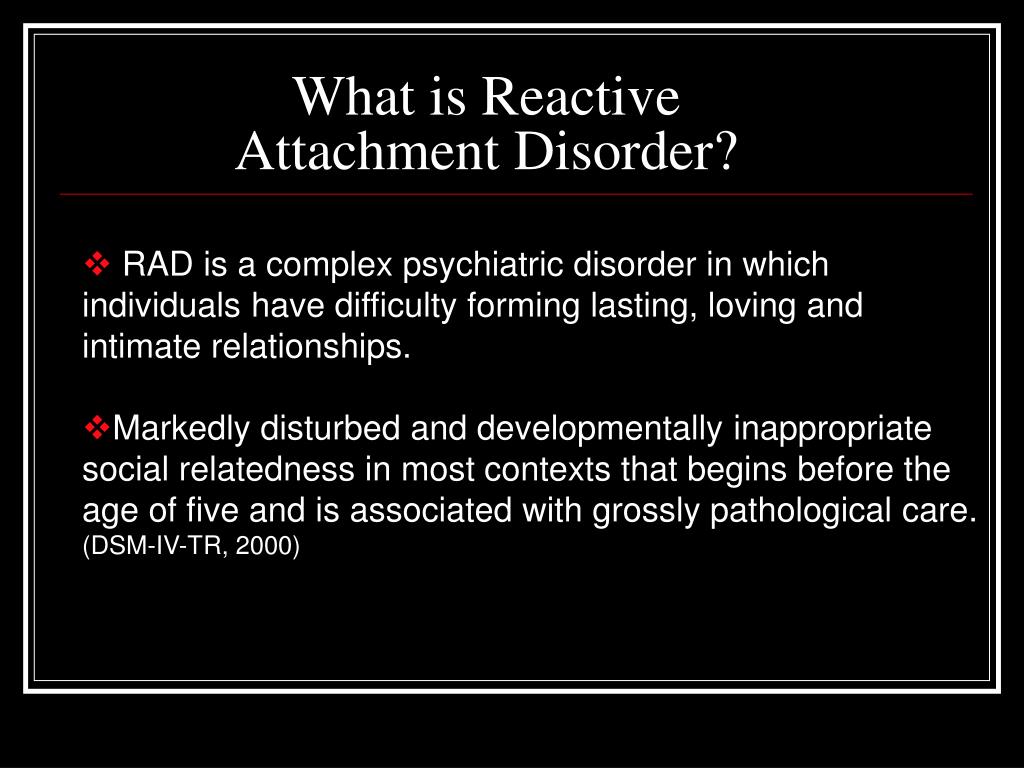 What is Reactive Attachment Disorder?

❖ RAD is a complex psychiatric disorder in which individuals have difficulty forming lasting, loving and intimate relationships.

❖Markedly disturbed and developmentally inappropriate social relatedness in most contexts that begins before the age of five and is associated with grossly pathological care. (DSM-IV-TR, 2000)